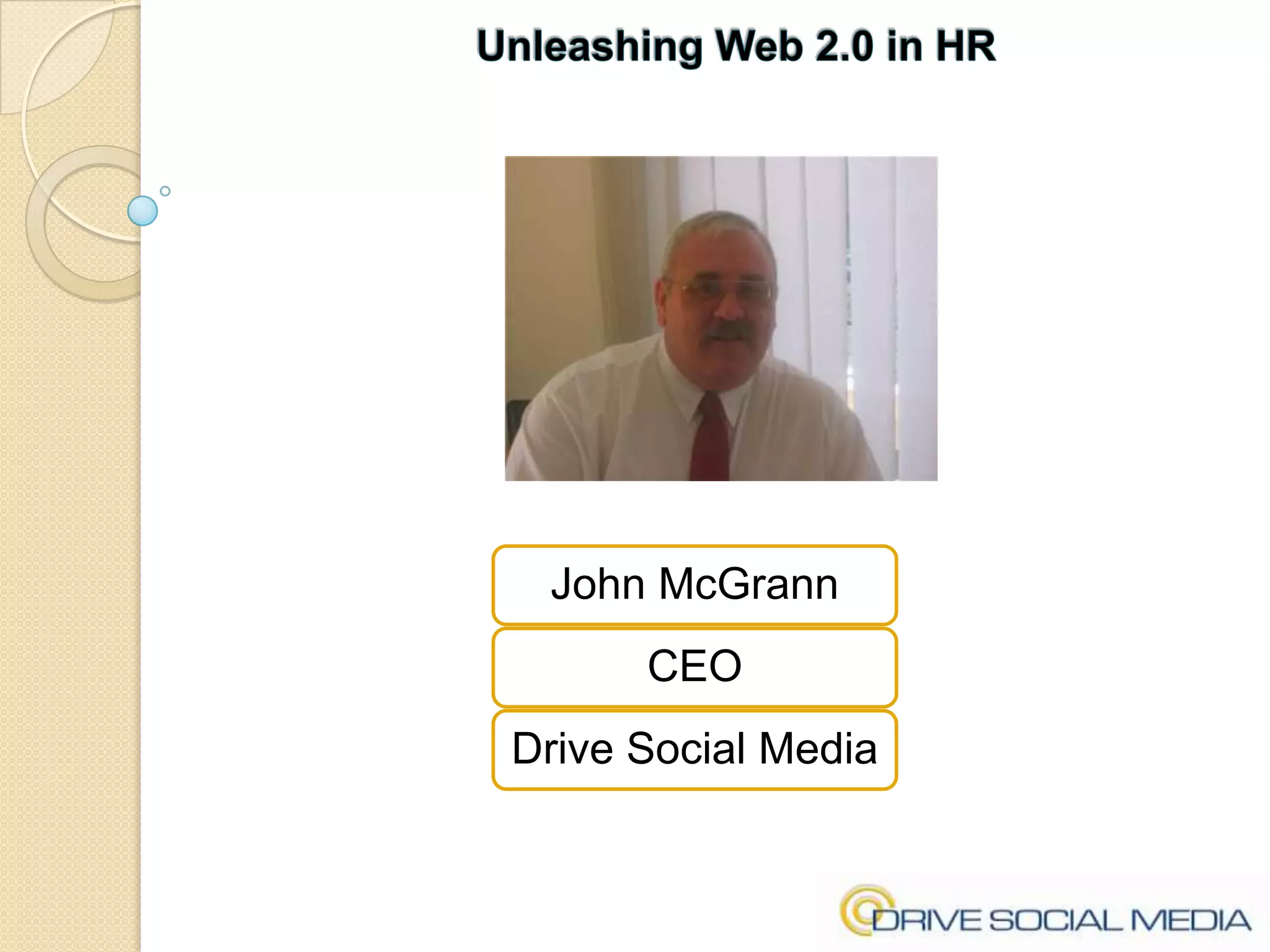 Unleashing Web 2.0 in HR

John McGrann

CEO

Drive Social Media

DRIVE SOCIAL MEDIA